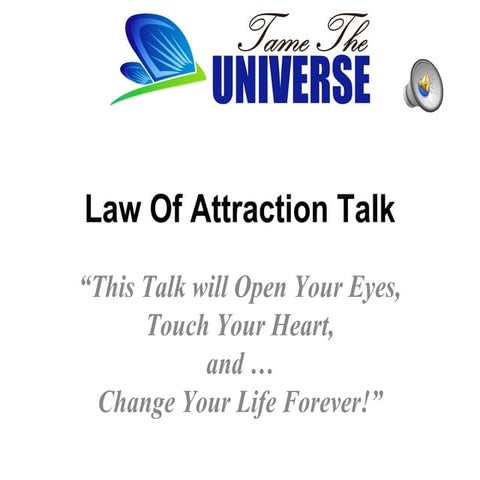 Tame The
UNIVERSE

Law Of Attraction Talk

“This Talk will Open Your Eyes,
Touch Your Heart,
and …
Change Your Life Forever!”